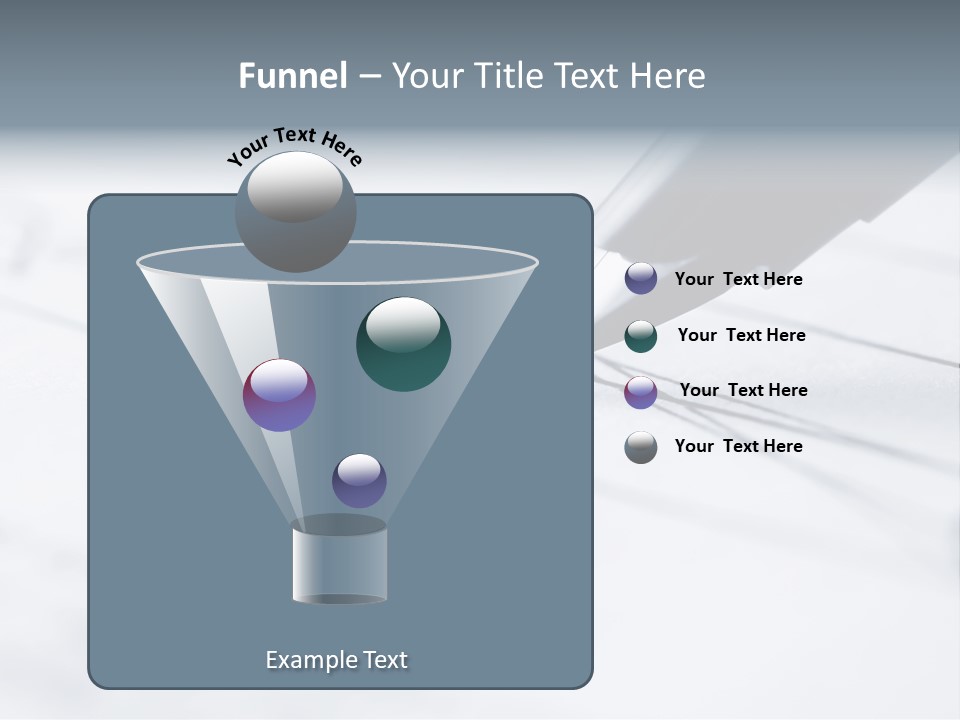 Funnel – Your Title Text Here

Your Text Here

Your Text Here

Your Text Here

Your Text Here

Your Text Here

Example Text